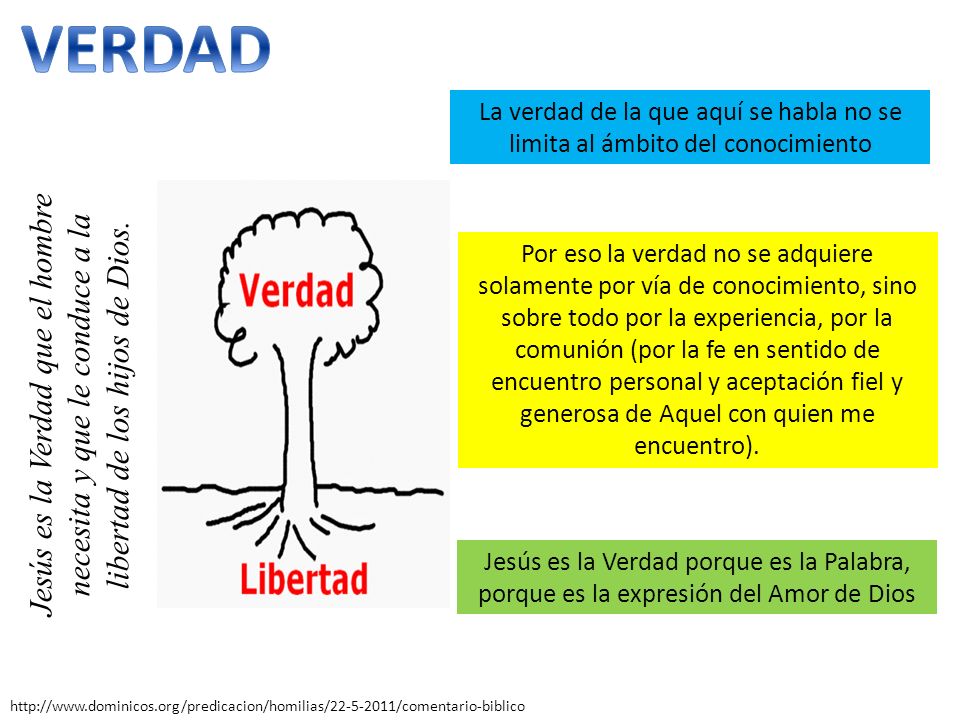 VERDAD

Jesús es la Verdad que el hombre necesita y que le conduce a la libertad de los hijos de Dios.

Verdad

Libertad

La verdad de la que aquí se habla no se limita al ámbito del conocimiento

Por eso la verdad no se adquiere solamente por vía de conocimiento, sino sobre todo por la experiencia, por la comunión (por la fe en sentido de encuentro personal y aceptación fiel y generosa de Aquel con quien me encuentro).

Jesús es la Verdad porque es la Palabra, porque es la expresión del Amor de Dios

http://www.dominicos.org/predicacion/homilias/22-5-2011/comentario-biblico